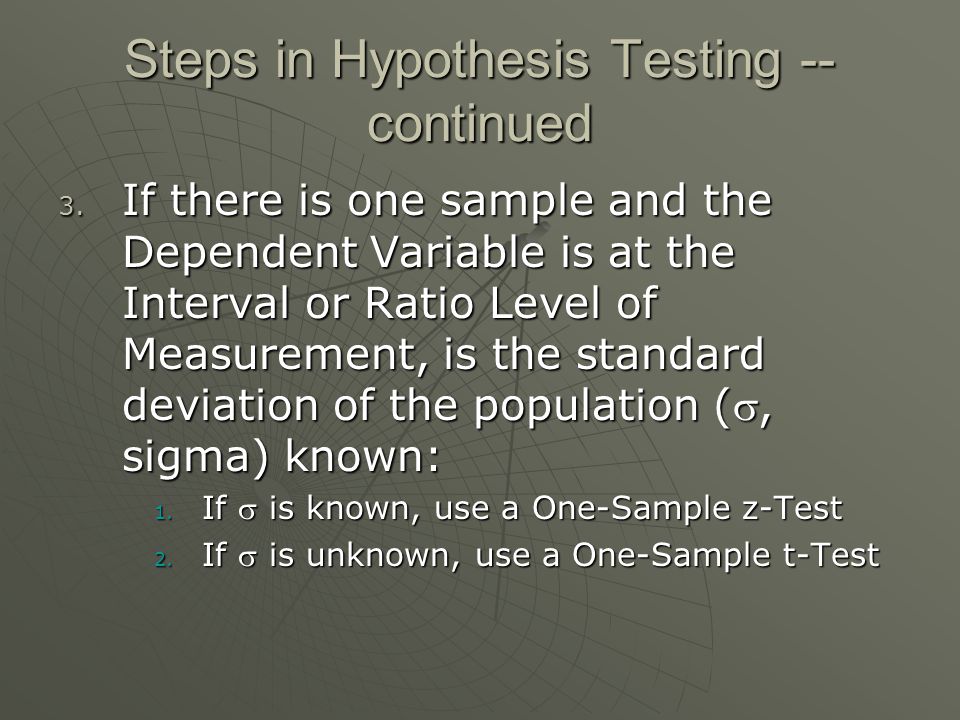 Steps in Hypothesis Testing -- continued

3. If there is one sample and the Dependent Variable is at the Interval or Ratio Level of Measurement, is the standard deviation of the population ($\sigma$, sigma) known:

1. If $\sigma$ is known, use a One-Sample z-Test
2. If $\sigma$ is unknown, use a One-Sample t-Test